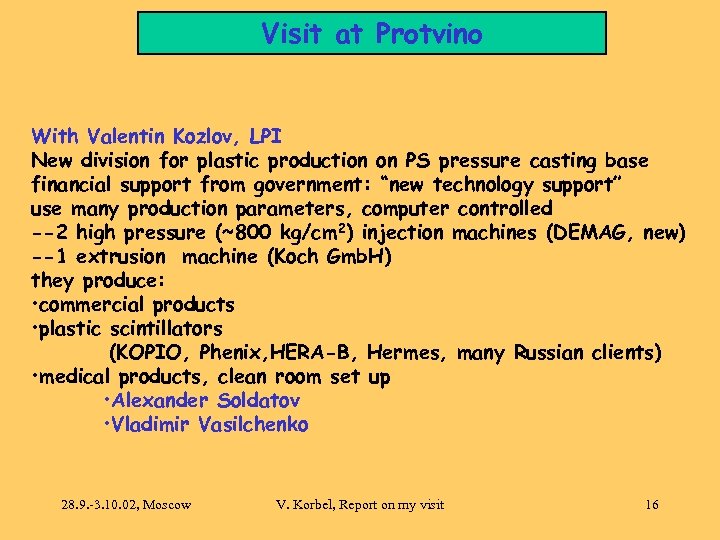 Visit at Protvino

With Valentin Kozlov, LPI
New division for plastic production on PS pressure casting base
financial support from government: “new technology support”
use many production parameters, computer controlled
--2 high pressure (~800 kg/cm$^2$) injection machines (DEMAG, new)
--1 extrusion machine (Koch GmbH)
they produce:
•commercial products
•plastic scintillators
(KOPIO, Phenix,HERA-B, Hermes, many Russian clients)
•medical products, clean room set up
•Alexander Soldatov
•Vladimir Vasilchenko

28.9.-3.10.02, Moscow V. Korbel, Report on my visit 16